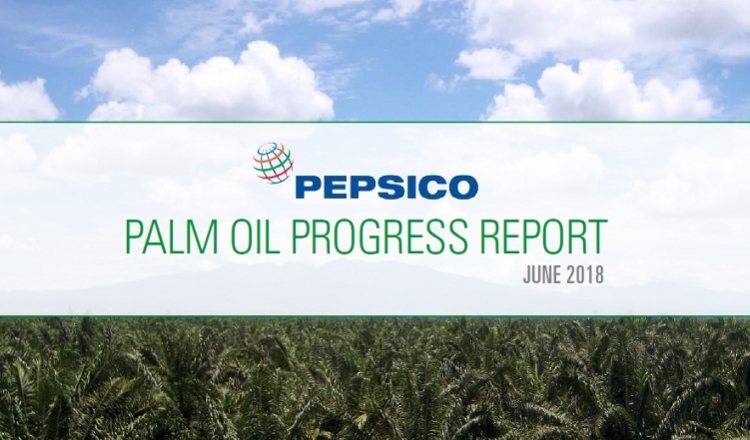 PEPSICO

PALM OIL PROGRESS REPORT

JUNE 2018